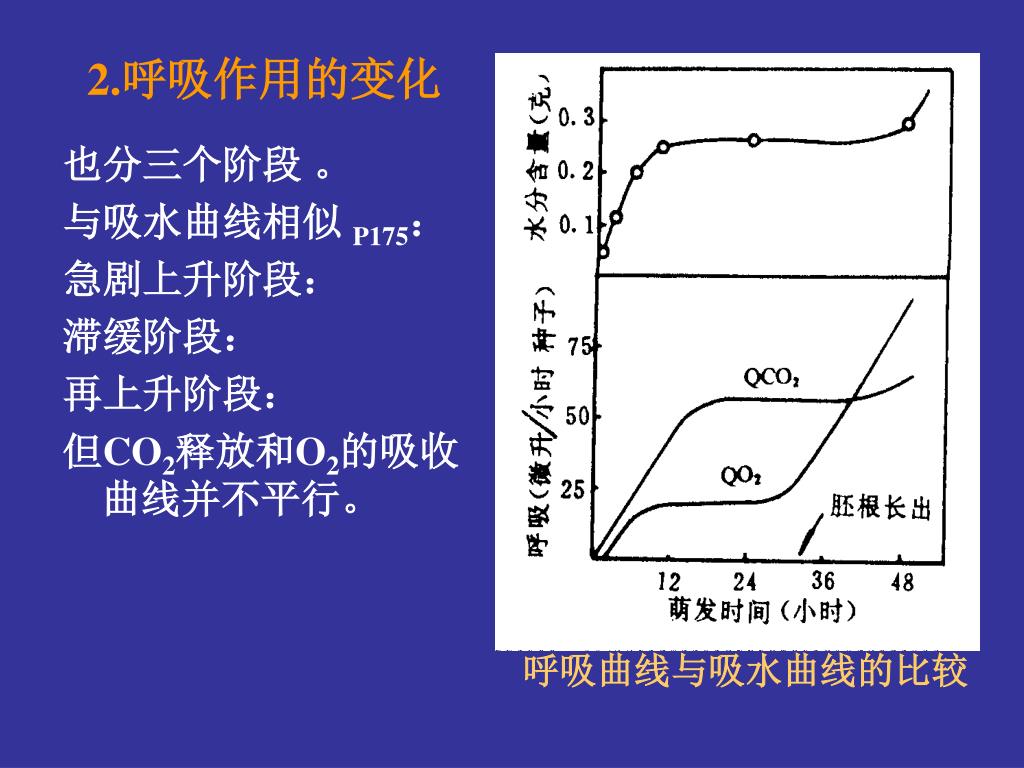 2.呼吸作用的变化

也分三个阶段 。

与吸水曲线相似 P175：

急剧上升阶段：

滞缓阶段：

再上升阶段：

但$CO_2$释放和$O_2$的吸收曲线并不平行。

水分含量(克)

0.3

0.2

0.1

呼吸(微升/小时 种子)

75

50

25

$QCO_2$

$QO_2$

胚根长出

12

24

36

48

萌发时间（小时）

呼吸曲线与吸水曲线的比较